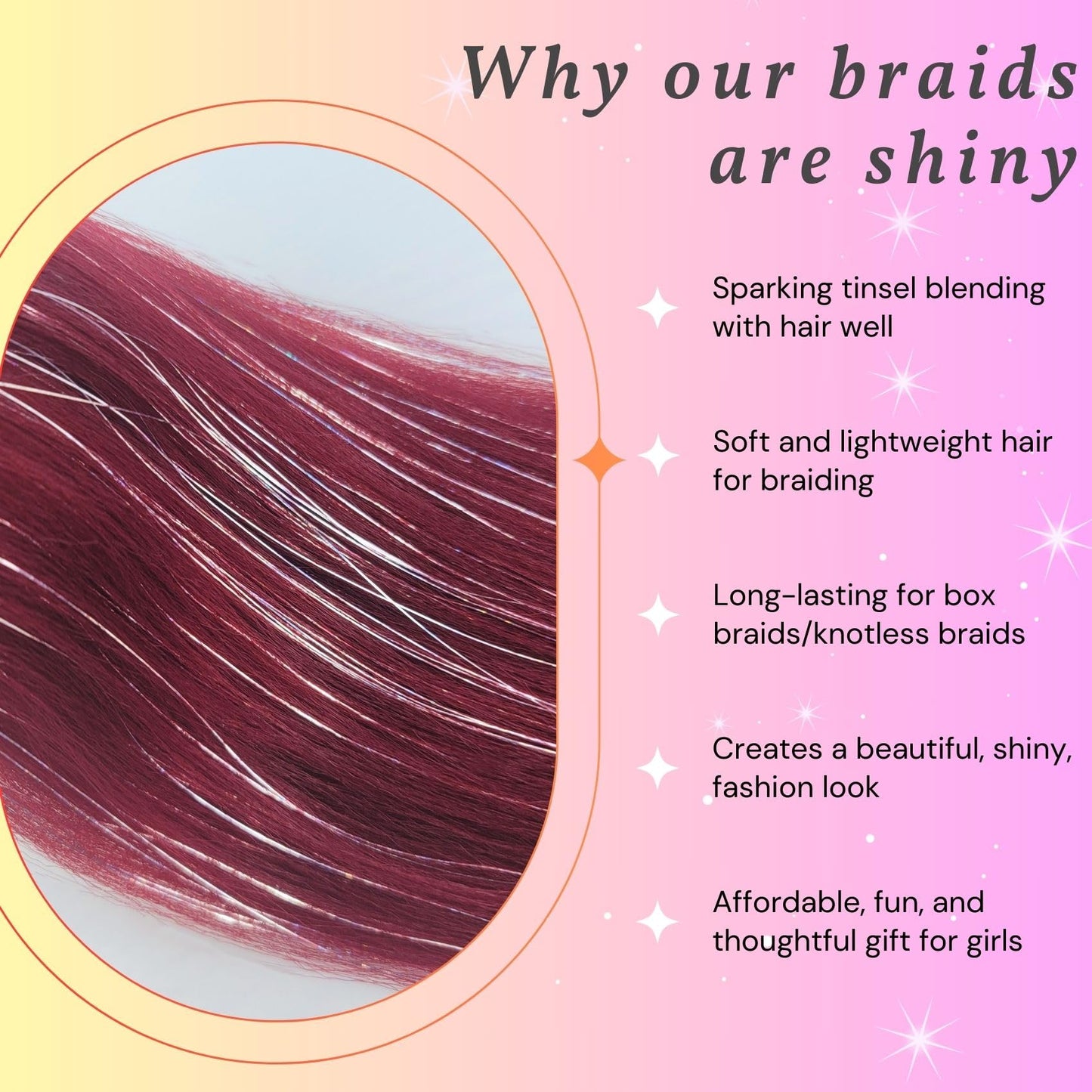 Why our braids are shiny

Sparking tinsel blending with hair well

Soft and lightweight hair for braiding

Long-lasting for box braids/knotless braids

Creates a beautiful, shiny, fashion look

Affordable, fun, and thoughtful gift for girls